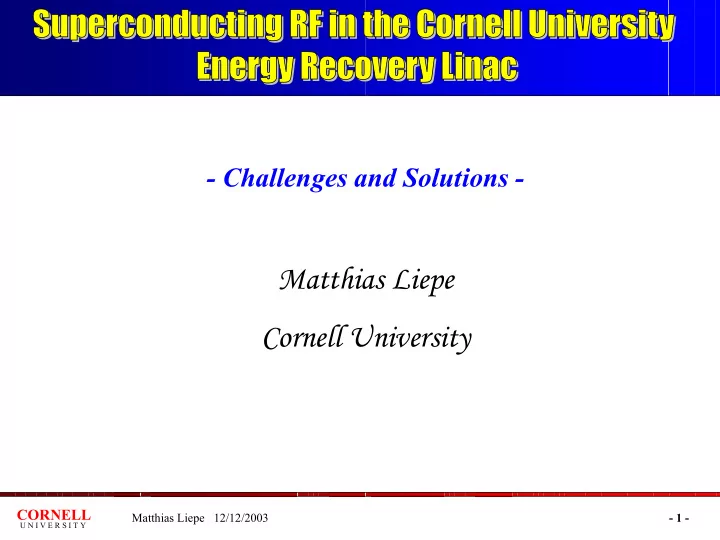 Superconducting RF in the Cornell University Energy Recovery Linac

- Challenges and Solutions -

Matthias Liepe

Cornell University

CORNELL UNIVERSITY

Matthias Liepe 12/12/2003

- 1 -